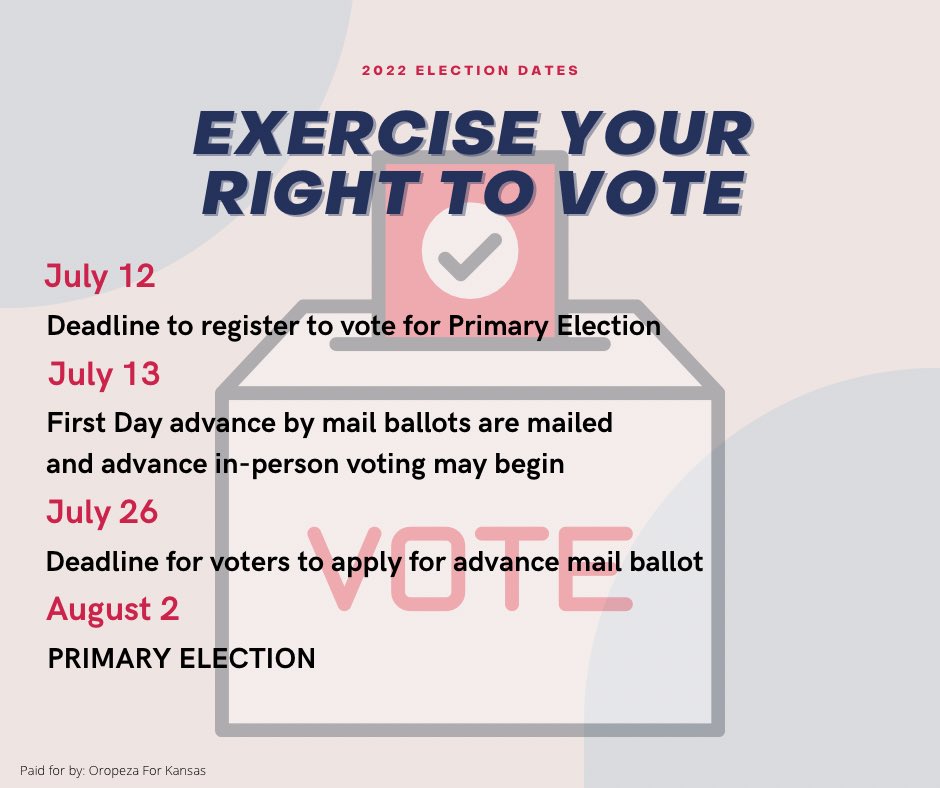 2022 ELECTION DATES

EXERCISE YOUR RIGHT TO VOTE

July 12

Deadline to register to vote for Primary Election

July 13

First Day advance by mail ballots are mailed and advance in-person voting may begin

July 26

Deadline for voters to apply for advance mail ballot

August 2

PRIMARY ELECTION

VOTE

Paid for by: Oropeza For Kansas